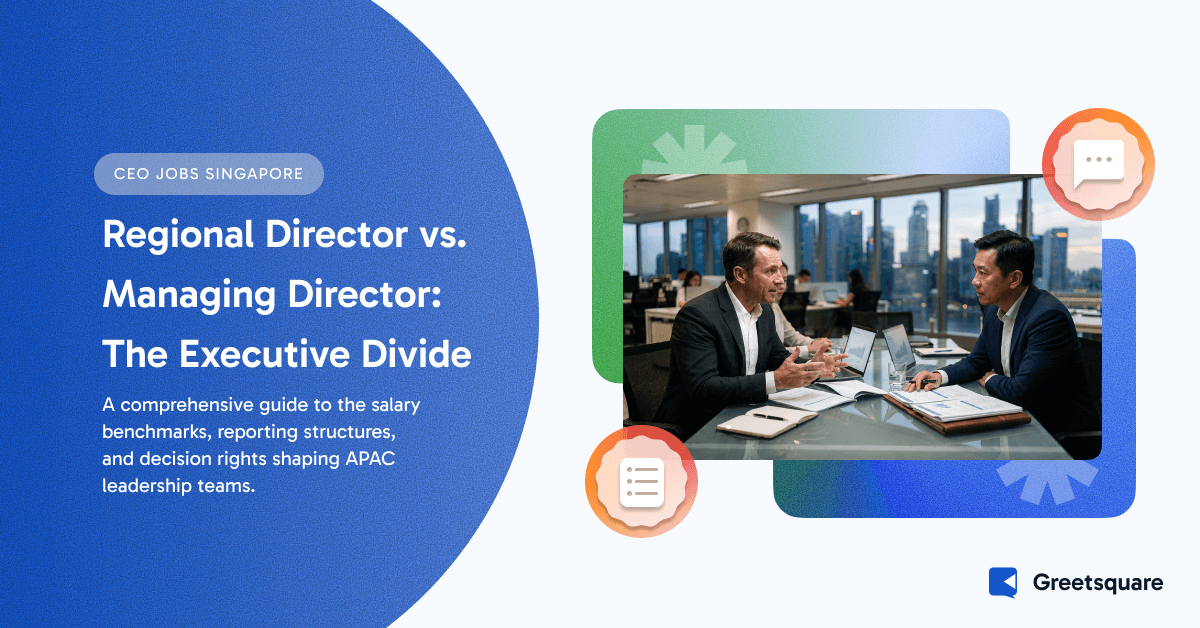 CEO JOBS SINGAPORE

Regional Director vs. Managing Director: The Executive Divide

A comprehensive guide to the salary benchmarks, reporting structures, and decision rights shaping APAC leadership teams.

Greetsquare